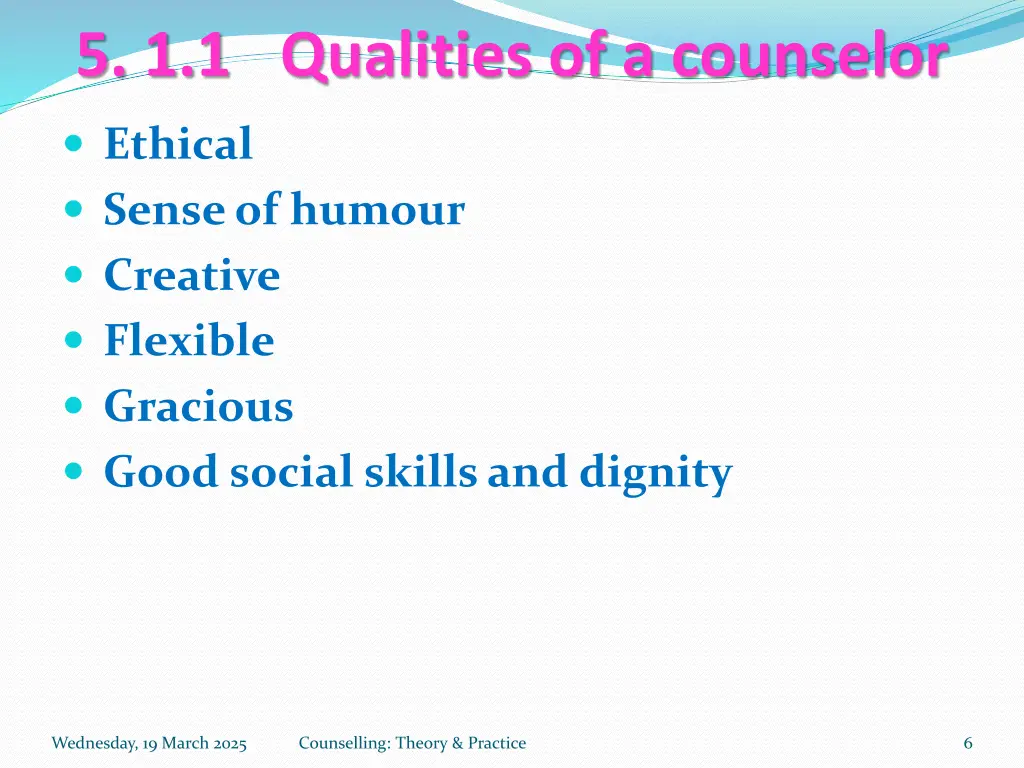 5. 1.1 Qualities of a counselor

- Ethical
- Sense of humour
- Creative
- Flexible
- Gracious
- Good social skills and dignity

Wednesday, 19 March 2025 Counselling: Theory & Practice 6